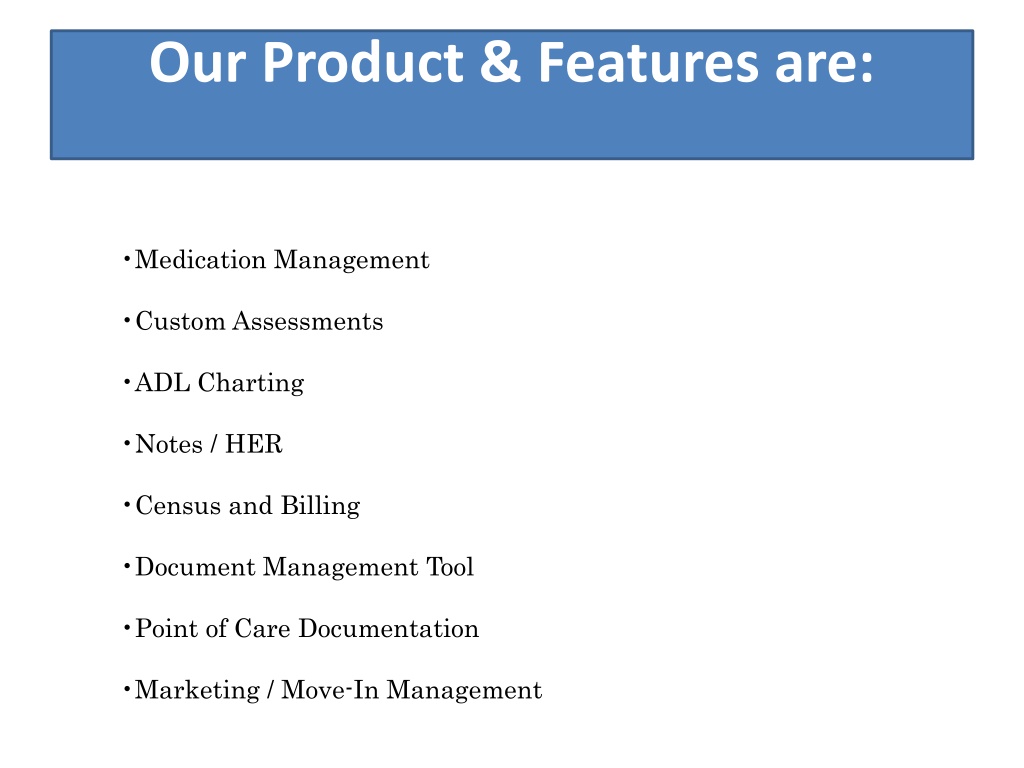 Our Product & Features are:

• Medication Management

• Custom Assessments

• ADL Charting

• Notes / HER

• Census and Billing

• Document Management Tool

• Point of Care Documentation

• Marketing / Move-In Management